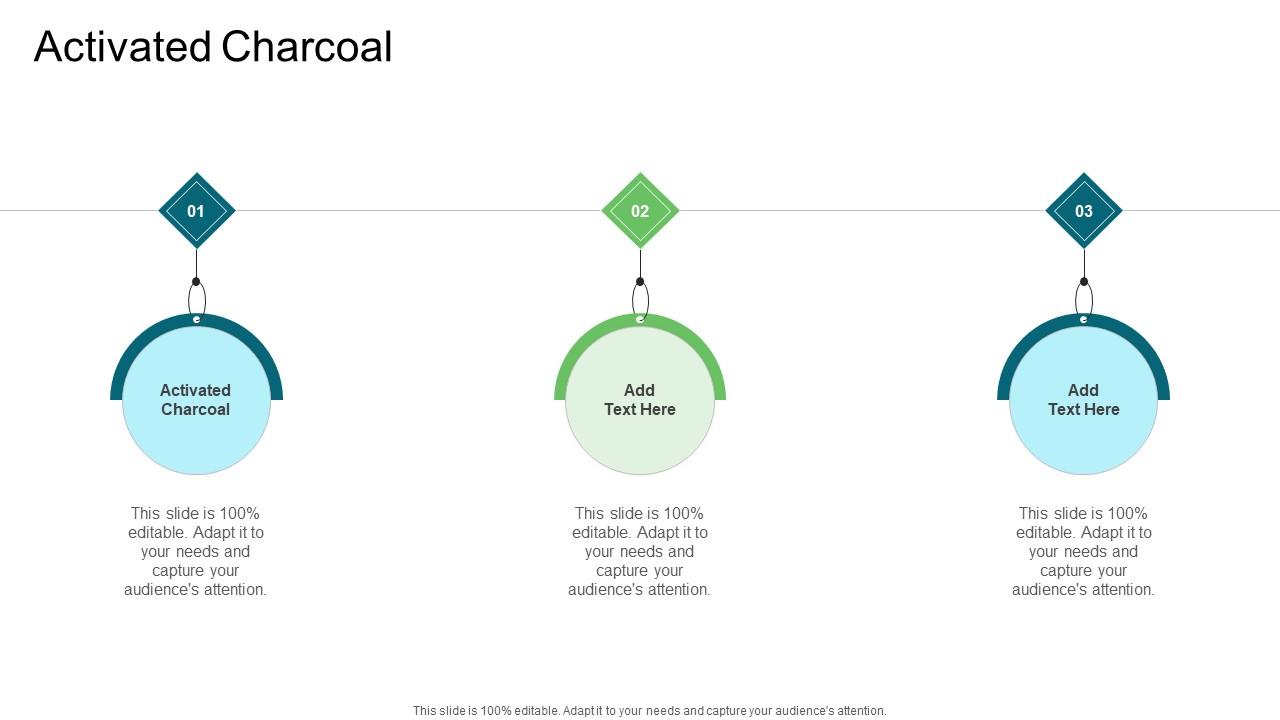 Activated Charcoal

01

Activated Charcoal

This slide is 100% editable. Adapt it to your needs and capture your audience's attention.

02

Add Text Here

This slide is 100% editable. Adapt it to your needs and capture your audience's attention.

03

Add Text Here

This slide is 100% editable. Adapt it to your needs and capture your audience's attention.

This slide is 100% editable. Adapt it to your needs and capture your audience's attention.